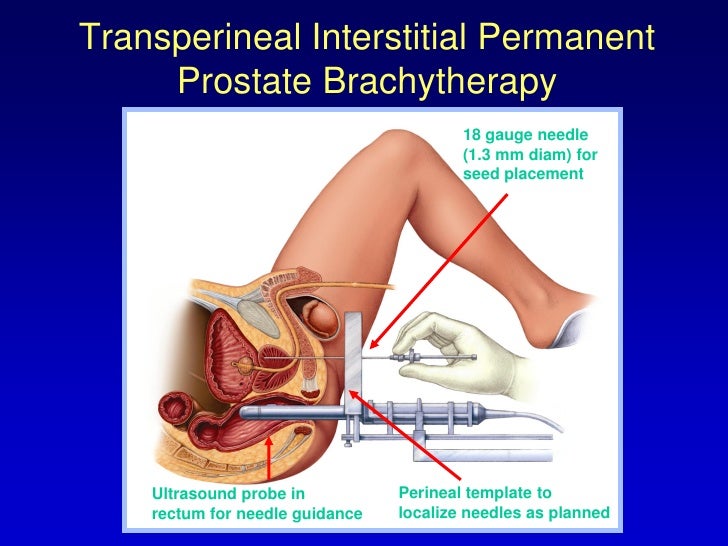 Transperineal Interstitial Permanent Prostate Brachytherapy

18 gauge needle (1.3 mm diam) for seed placement

Ultrasound probe in rectum for needle guidance

Perineal template to localize needles as planned